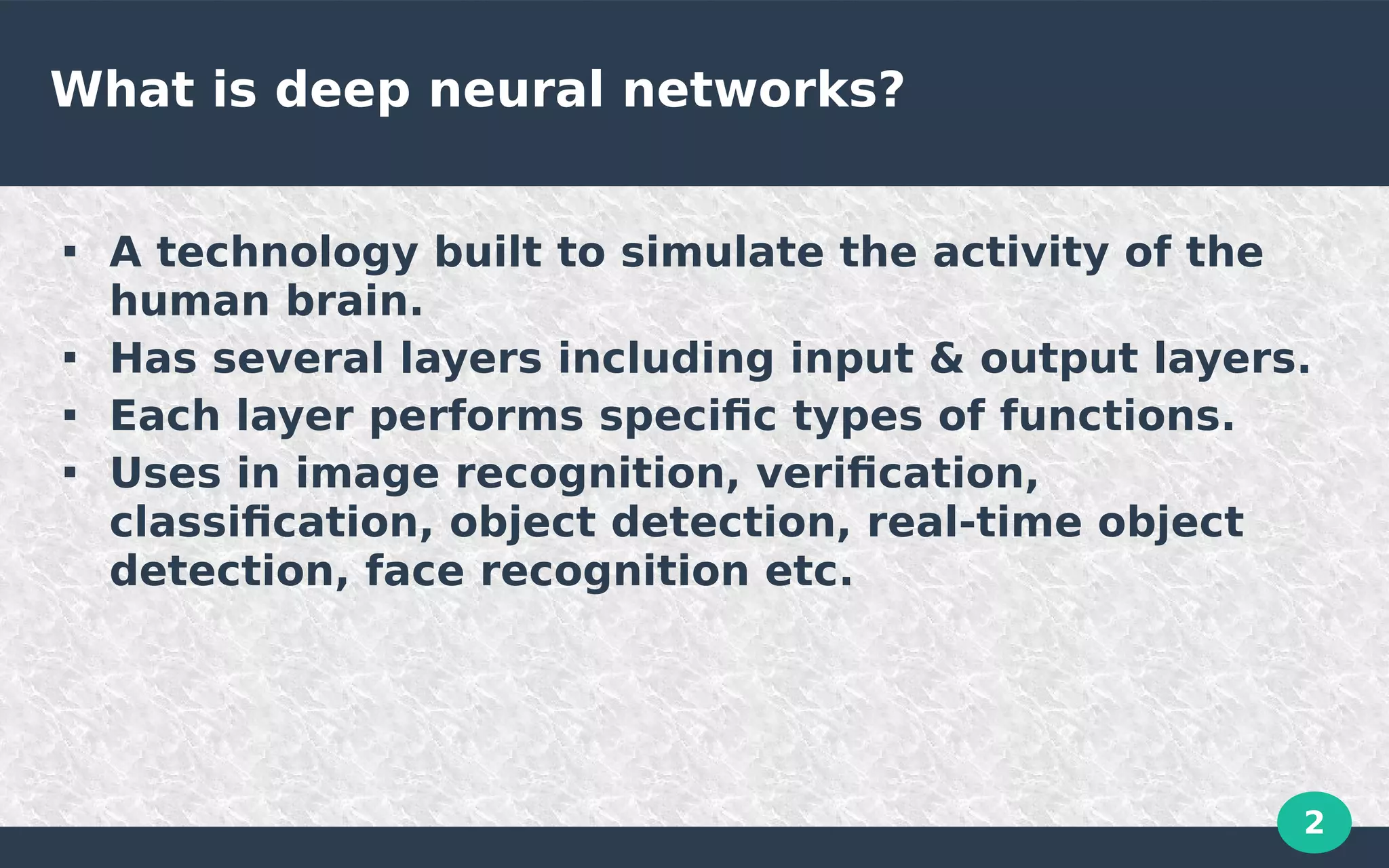 What is deep neural networks?

▪ A technology built to simulate the activity of the human brain.
▪ Has several layers including input & output layers.
▪ Each layer performs specific types of functions.
▪ Uses in image recognition, verification, classification, object detection, real-time object detection, face recognition etc.

2